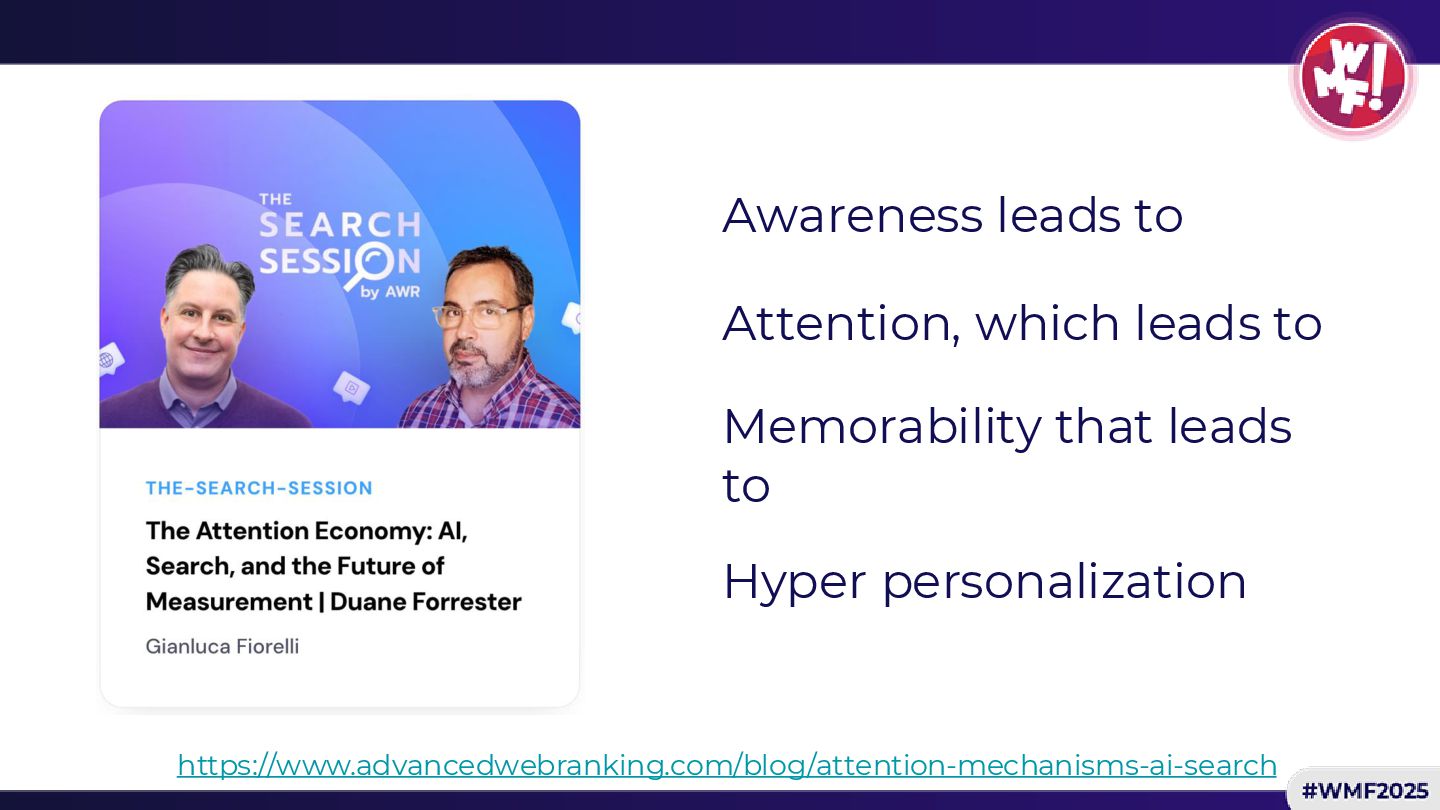 WMF!

THE SEARCH SESSION by AWR

THE-SEARCH-SESSION

The Attention Economy: AI, Search, and the Future of Measurement | Duane Forrester

Gianluca Fiorelli

Awareness leads to

Attention, which leads to

Memorability that leads to

Hyper personalization

https://www.advancedwebranking.com/blog/attention-mechanisms-ai-search

#WMF2025